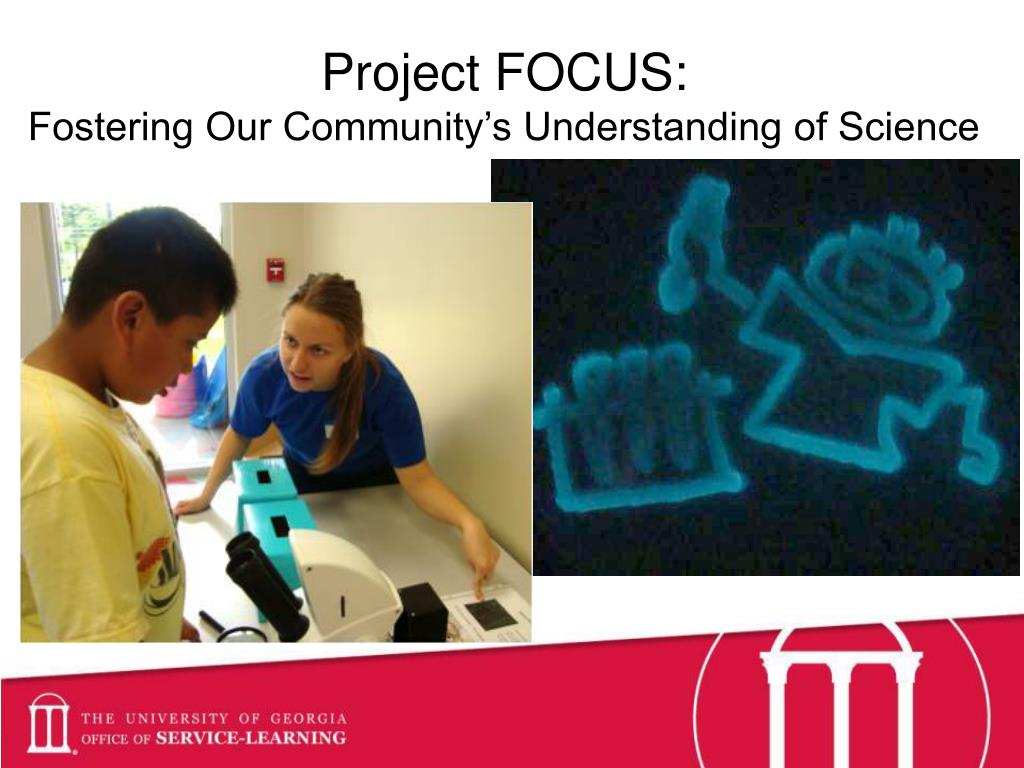 Project FOCUS:
Fostering Our Community's Understanding of Science

THE UNIVERSITY OF GEORGIA
OFFICE OF SERVICE-LEARNING